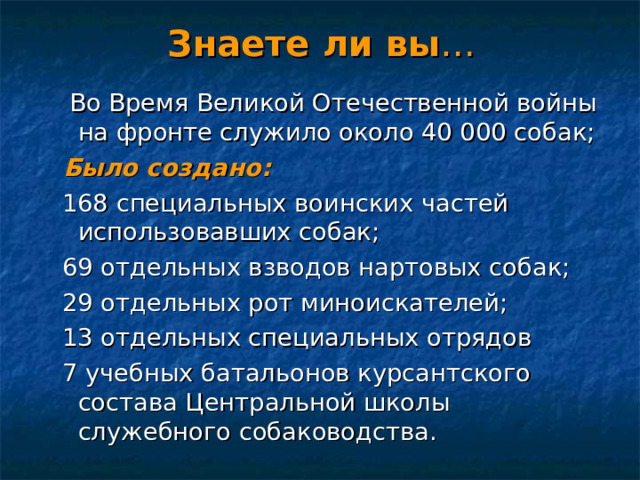 Знаете ли вы…

Во Время Великой Отечественной войны на фронте служило около 40 000 собак;

Было создано:

168 специальных воинских частей использовавших собак;

69 отдельных взводов нартовых собак;

29 отдельных рот миноискателей;

13 отдельных специальных отрядов

7 учебных батальонов курсантского состава Центральной школы служебного собаководства.